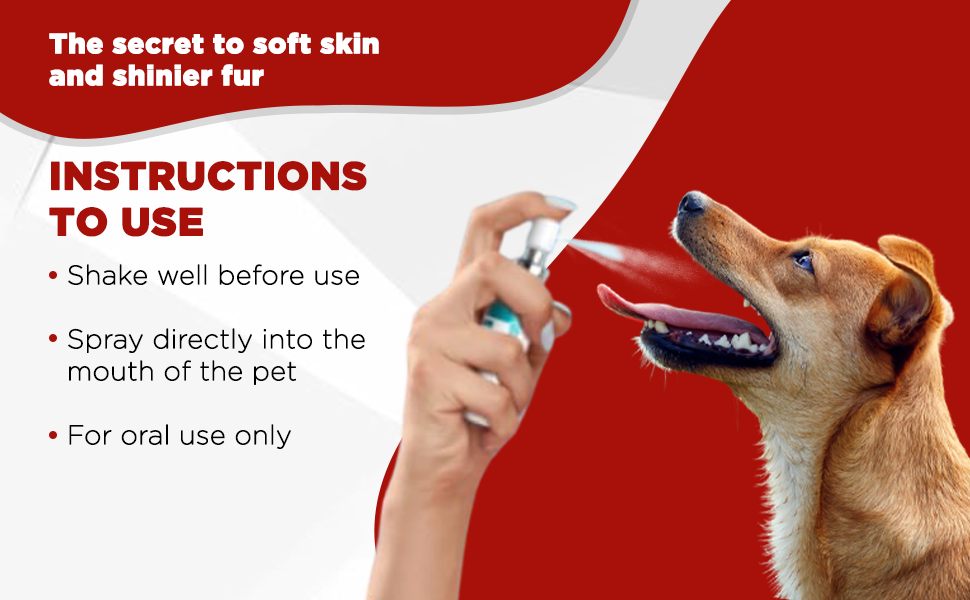 The secret to soft skin and shinier fur

INSTRUCTIONS TO USE

• Shake well before use

• Spray directly into the mouth of the pet

• For oral use only